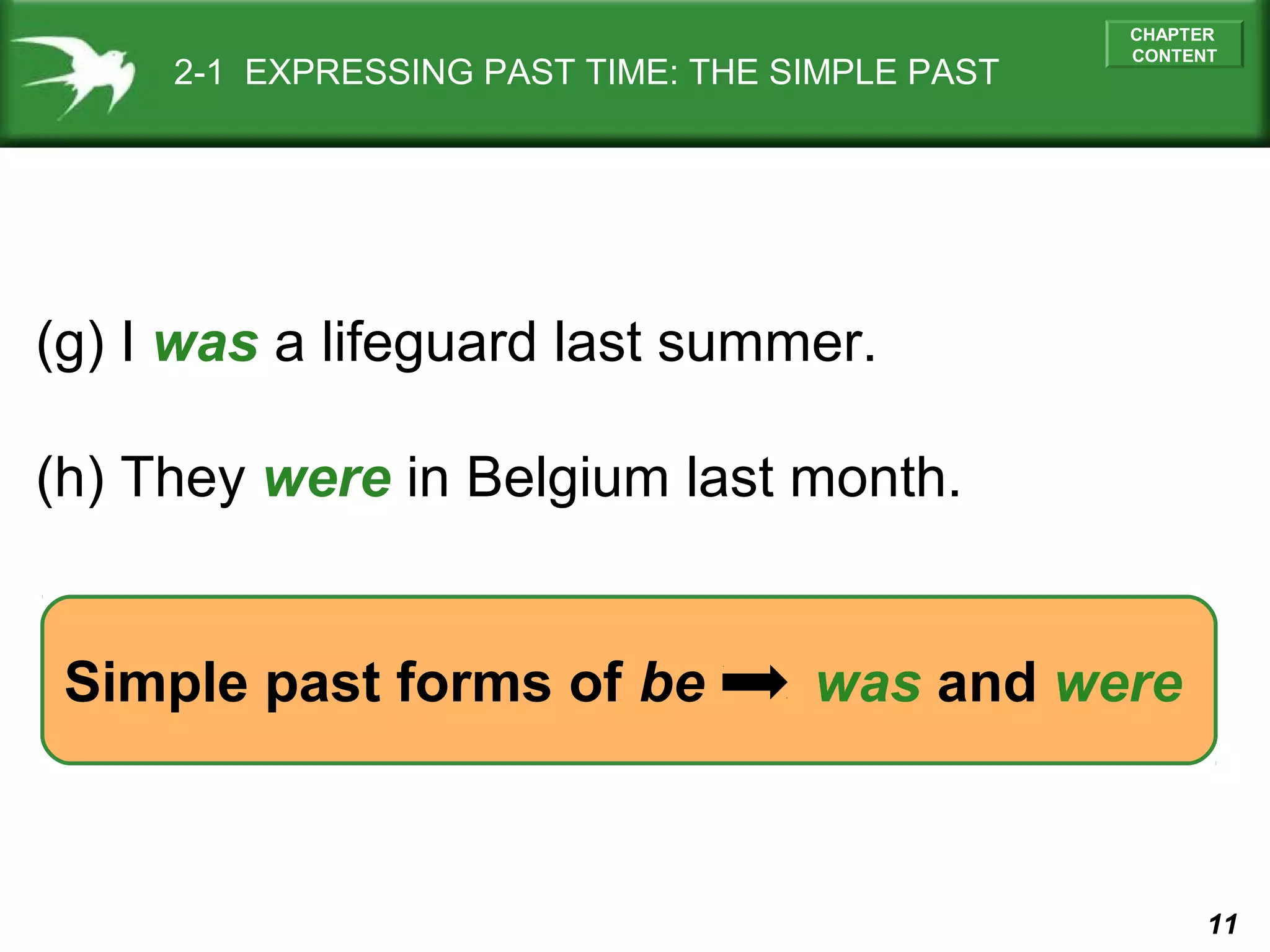 2-1 EXPRESSING PAST TIME: THE SIMPLE PAST

CHAPTER CONTENT

(g) I was a lifeguard last summer.

(h) They were in Belgium last month.

Simple past forms of be ➡ was and were

11